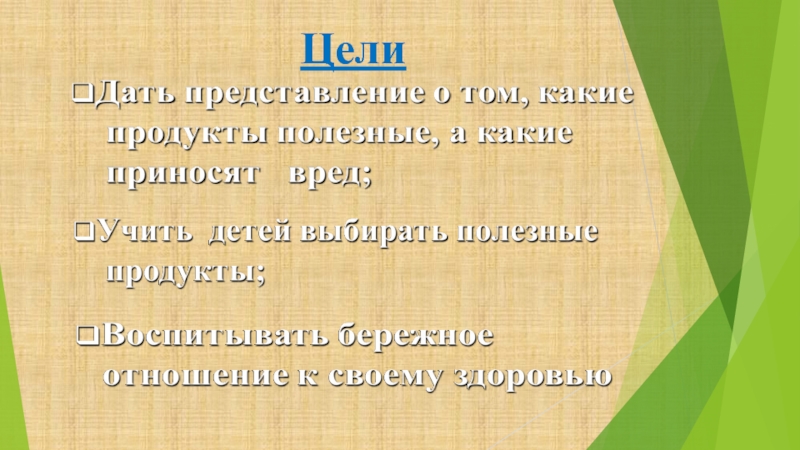 Цели

❑Дать представление о том, какие продукты полезные, а какие приносят вред;

❑Учить детей выбирать полезные продукты;

❑Воспитывать бережное отношение к своему здоровью